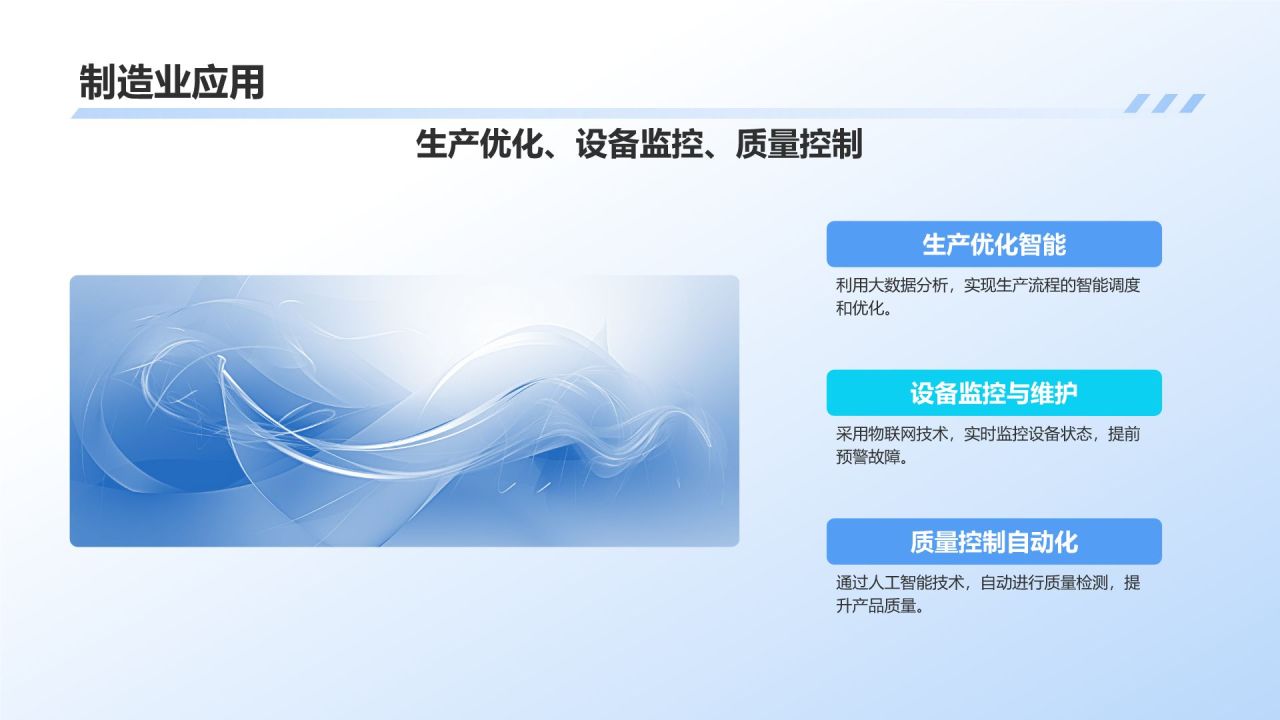 制造业应用

生产优化、设备监控、质量控制

生产优化智能

利用大数据分析，实现生产流程的智能调度和优化。

设备监控与维护

采用物联网技术，实时监控设备状态，提前预警故障。

质量控制自动化

通过人工智能技术，自动进行质量检测，提升产品质量。